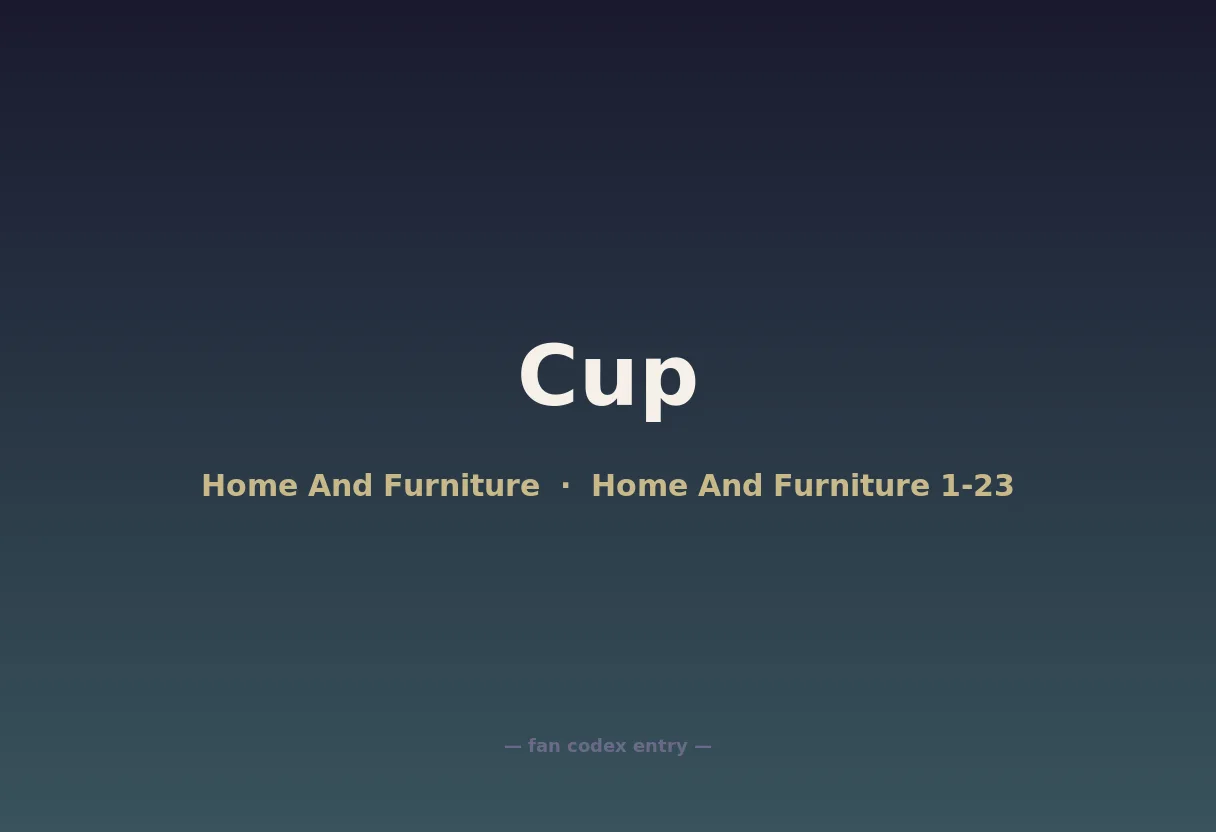 Cup

Home And Furniture · Home And Furniture 1-23

— fan codex entry —